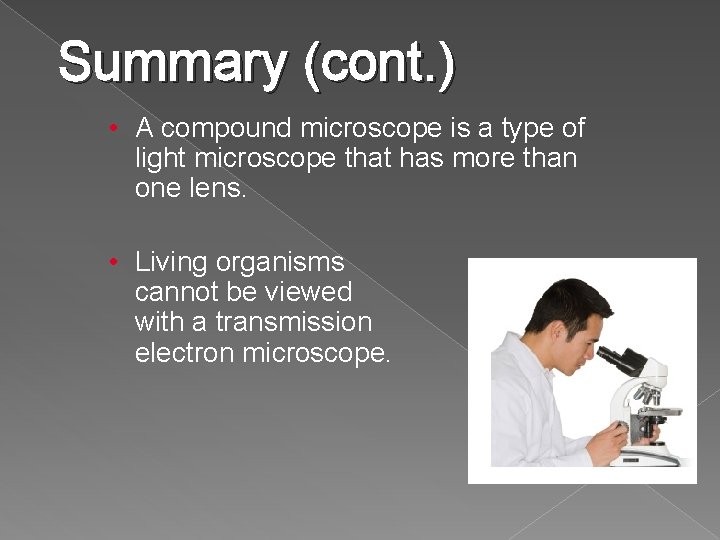 Summary (cont.)

• A compound microscope is a type of light microscope that has more than one lens.

• Living organisms cannot be viewed with a transmission electron microscope.